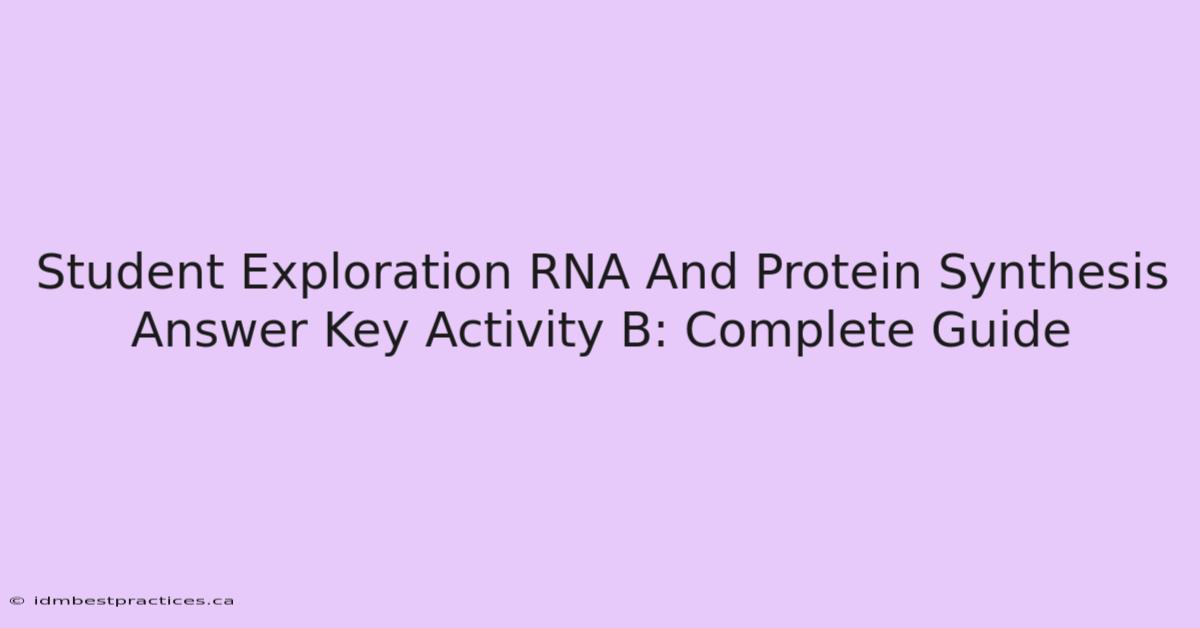 Student Exploration RNA And Protein Synthesis Answer Key Activity B: Complete Guide

© idmbestpractices.ca